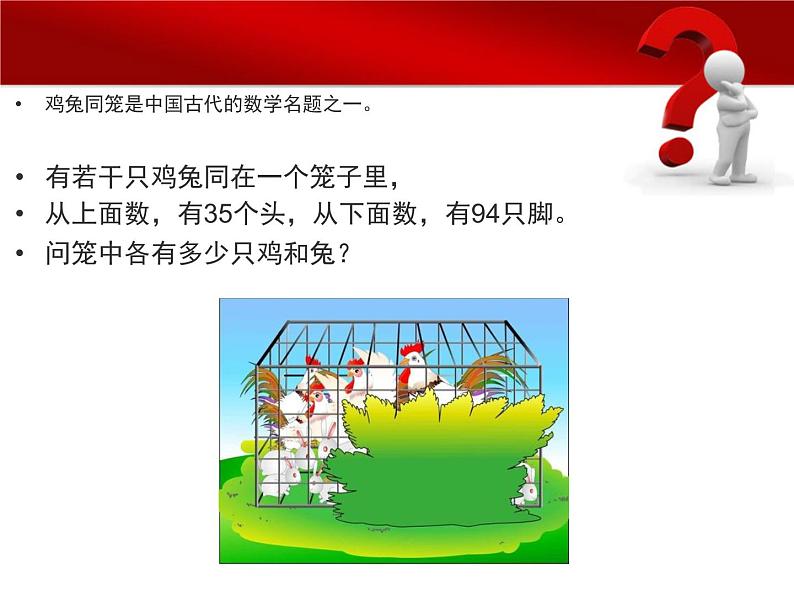 • 鸡兔同笼是中国古代的数学名题之一。

• 有若干只鸡兔同在一个笼子里，
• 从上面数，有35个头，从下面数，有94只脚。
• 问笼中各有多少只鸡和兔？